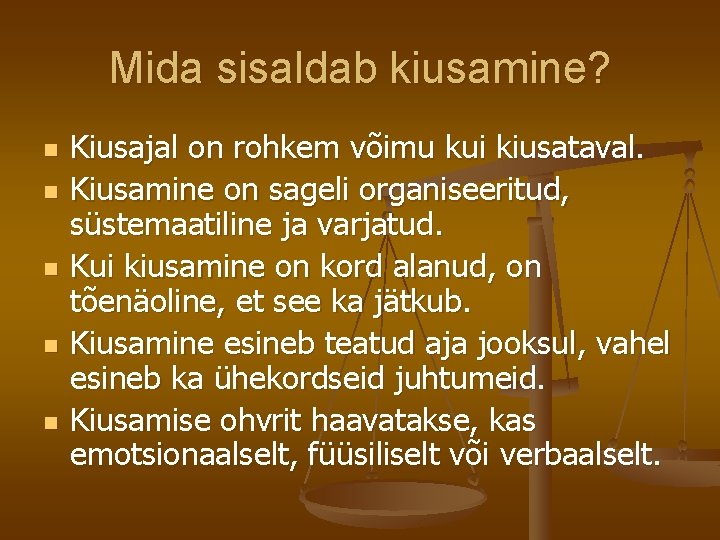 Mida sisaldab kiusamine?

- Kiusajal on rohkem võimu kui kiusataval.
- Kiusamine on sageli organiseeritud, süstemaatiline ja varjatud.
- Kui kiusamine on kord alanud, on tõenäoline, et see ka jätkub.
- Kiusamine esineb teatud aja jooksul, vahel esineb ka ühekordseid juhtumeid.
- Kiusamise ohvrit haavatakse, kas emotsionaalselt, füüsiliselt või verbaalselt.